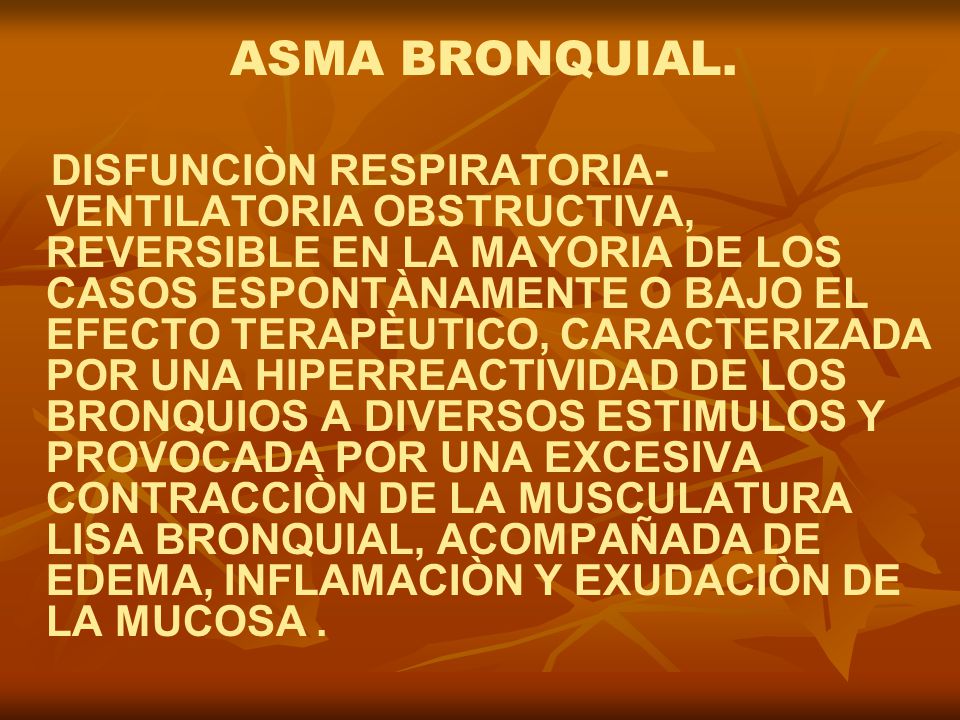 ASMA BRONQUIAL.

DISFUNCIÒN RESPIRATORIA-VENTILATORIA OBSTRUCTIVA, REVERSIBLE EN LA MAYORIA DE LOS CASOS ESPONTÀNAMENTE O BAJO EL EFECTO TERAPÈUTICO, CARACTERIZADA POR UNA HIPERREACTIVIDAD DE LOS BRONQUIOS A DIVERSOS ESTIMULOS Y PROVOCADA POR UNA EXCESIVA CONTRACCIÒN DE LA MUSCULATURA LISA BRONQUIAL, ACOMPAÑADA DE EDEMA, INFLAMACIÒN Y EXUDACIÒN DE LA MUCOSA .